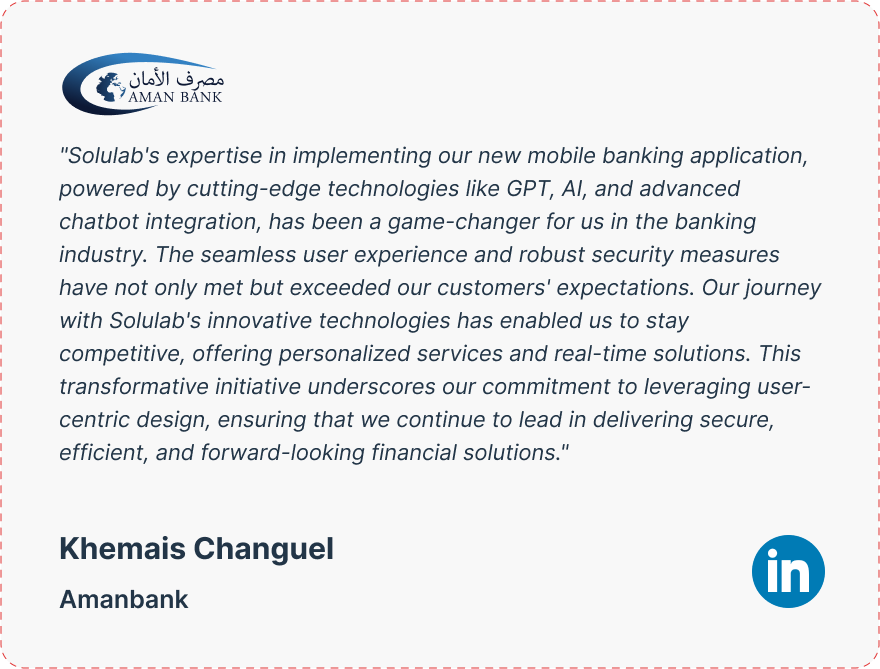 مصرف الأمان
AMAN BANK

"Solulab's expertise in implementing our new mobile banking application, powered by cutting-edge technologies like GPT, AI, and advanced chatbot integration, has been a game-changer for us in the banking industry. The seamless user experience and robust security measures have not only met but exceeded our customers' expectations. Our journey with Solulab's innovative technologies has enabled us to stay competitive, offering personalized services and real-time solutions. This transformative initiative underscores our commitment to leveraging user-centric design, ensuring that we continue to lead in delivering secure, efficient, and forward-looking financial solutions."

Khemais Changuel

Amanbank

in